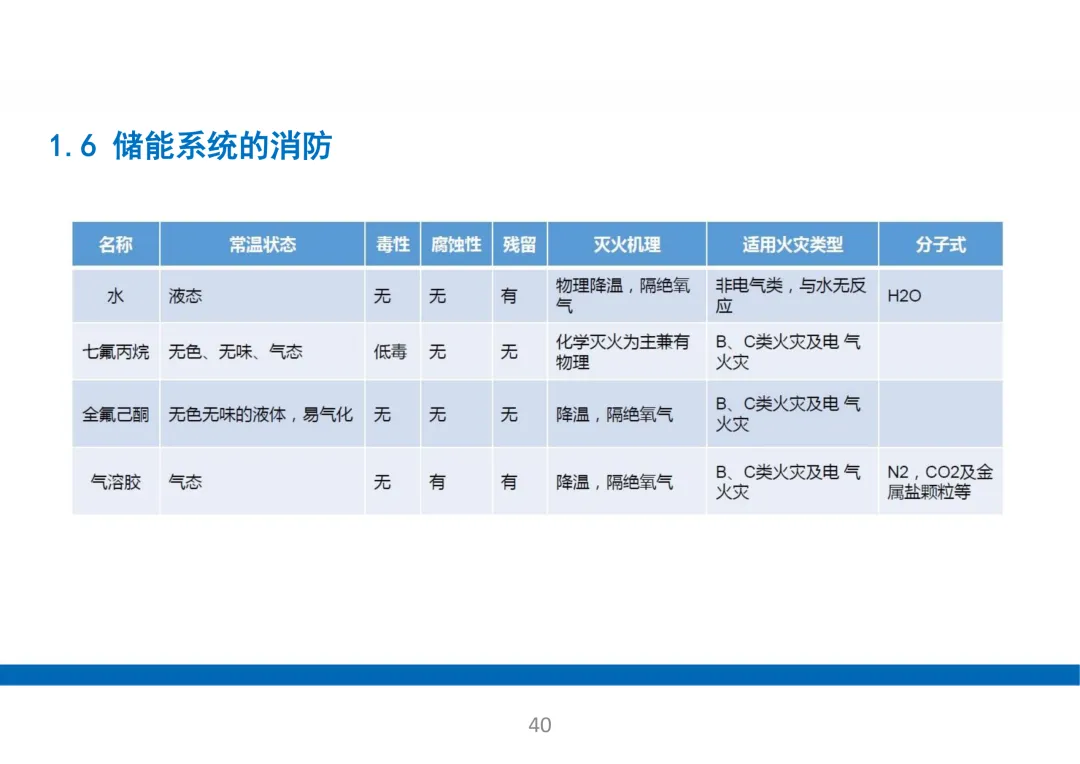 1.6 储能系统的消防

| 名称 | 常温状态 | 毒性 | 腐蚀性 | 残留 | 灭火机理 | 适用火灾类型 | 分子式 |
|---|---|---|---|---|---|---|---|
| 水 | 液态 | 无 | 无 | 有 | 物理降温，隔绝氧气 | 非电气类，与水无反应 | H2O |
| 七氟丙烷 | 无色、无味、气态 | 低毒 | 无 | 无 | 化学灭火为主兼有物理 | B、C类火灾及电 气火灾 | |
| 全氟己酮 | 无色无味的液体，易气化 | 无 | 无 | 无 | 降温，隔绝氧气 | B、C类火灾及电 气火灾 | |
| 气溶胶 | 气态 | 无 | 有 | 有 | 降温，隔绝氧气 | B、C类火灾及电 气火灾 | N2，CO2及金属盐颗粒等 |

40